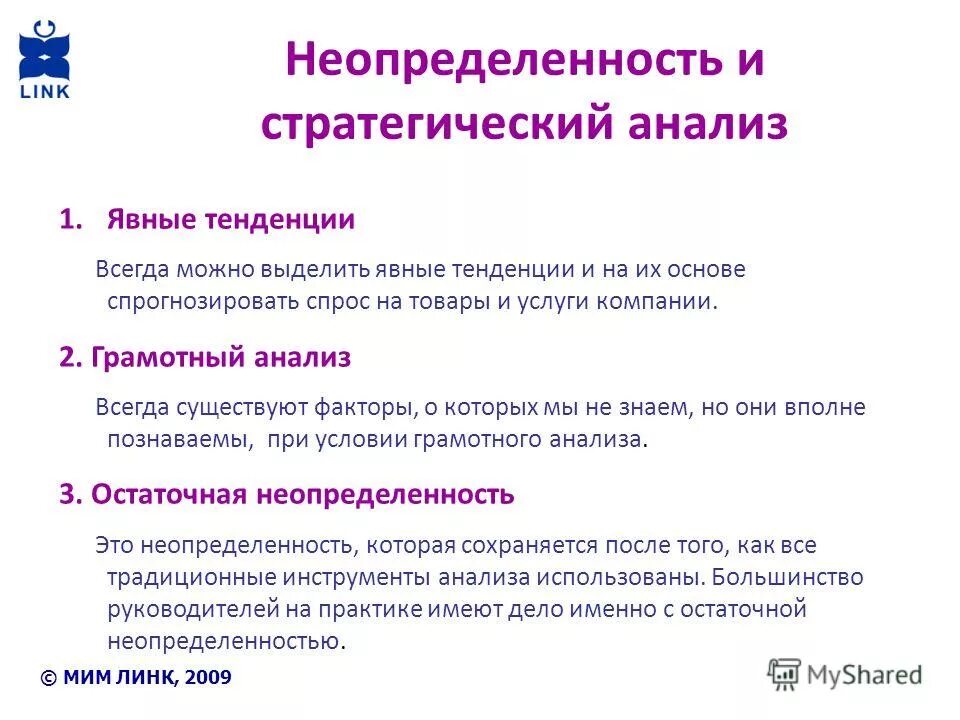 LINK

Неопределенность и стратегический анализ

1. Явные тенденции

Всегда можно выделить явные тенденции и на их основе спрогнозировать спрос на товары и услуги компании.

2. Грамотный анализ

Всегда существуют факторы, о которых мы не знаем, но они вполне познаваемы, при условии грамотного анализа.

3. Остаточная неопределенность

Это неопределенность, которая сохраняется после того, как все традиционные инструменты анализа использованы. Большинство руководителей на практике имеют дело именно с остаточной неопределенностью.

© МИМ ЛИНК, 2009

MyShared